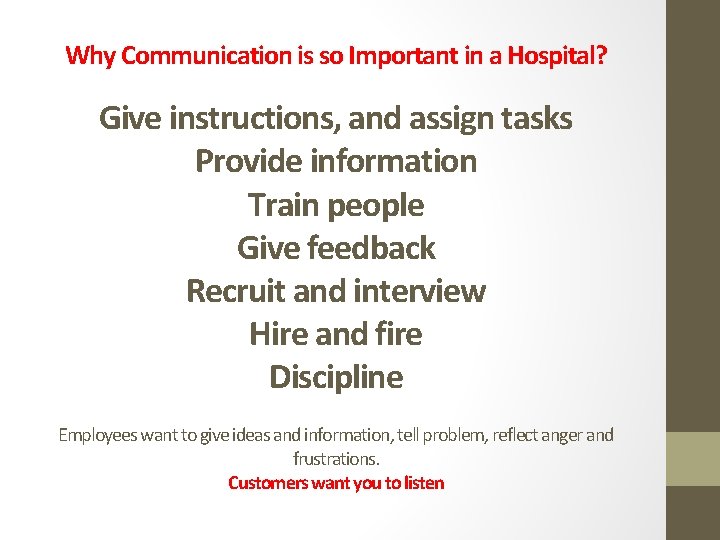 Why Communication is so Important in a Hospital?

Give instructions, and assign tasks
Provide information
Train people
Give feedback
Recruit and interview
Hire and fire
Discipline

Employees want to give ideas and information, tell problem, reflect anger and frustrations.
Customers want you to listen